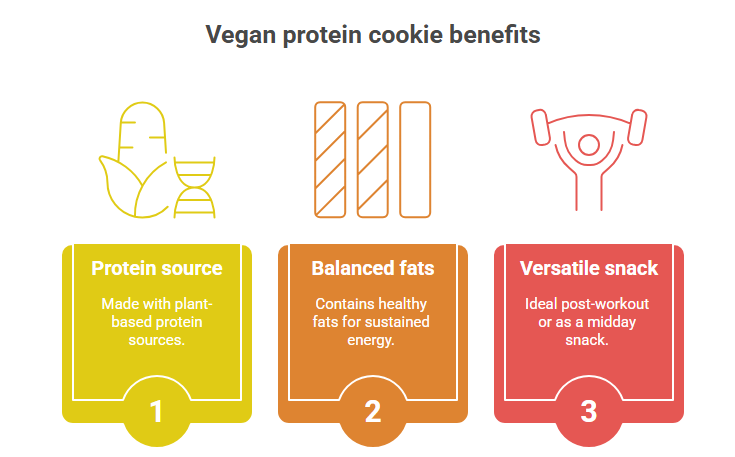 Vegan protein cookie benefits

Protein source

Made with plant-based protein sources.

1

Balanced fats

Contains healthy fats for sustained energy.

2

Versatile snack

Ideal post-workout or as a midday snack.

3